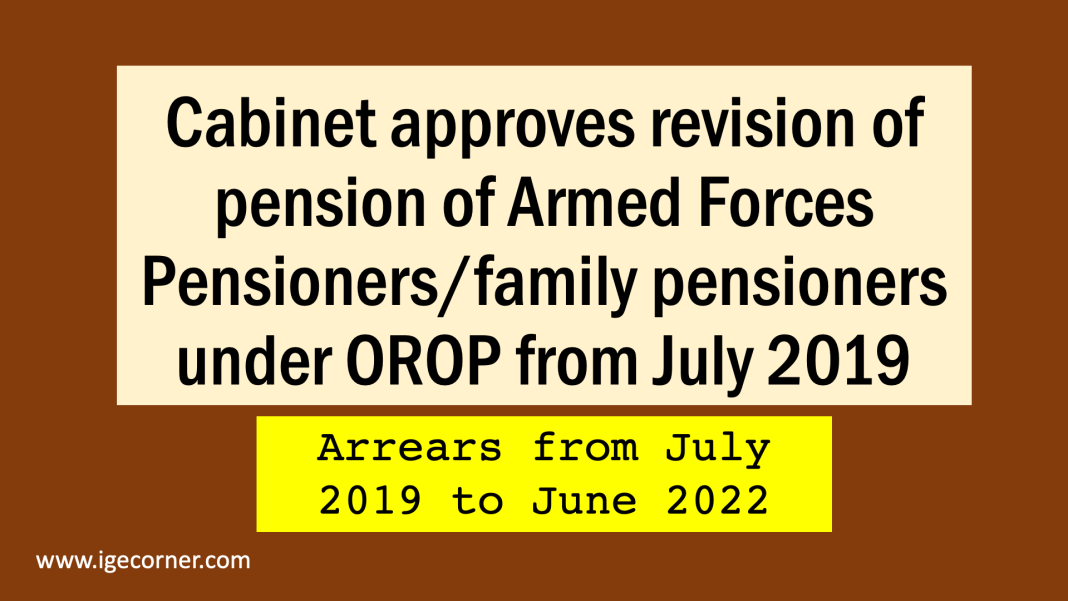 Cabinet approves revision of pension of Armed Forces Pensioners/family pensioners under OROP from July 2019

Arrears from July 2019 to June 2022

www.igecorner.com